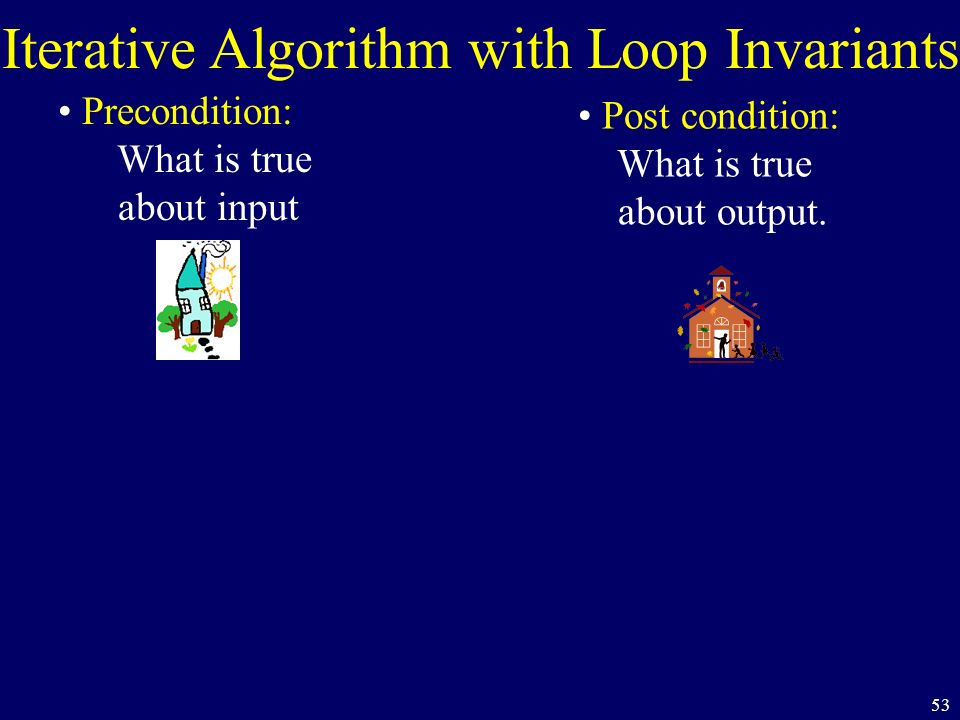 Iterative Algorithm with Loop Invariants

• Precondition:
What is true about input

• Post condition:
What is true about output.

53